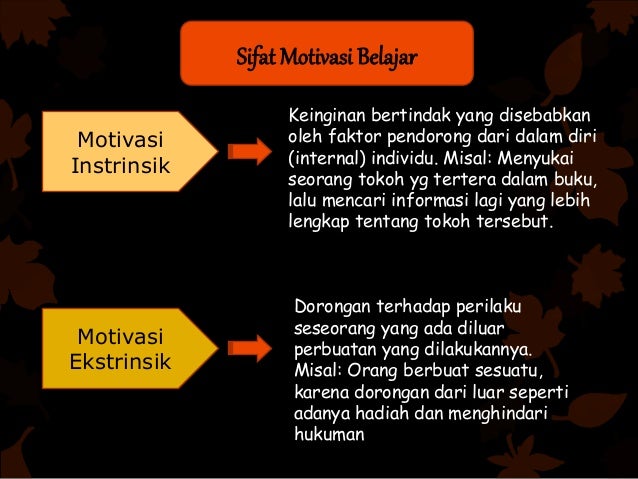 Sifat Motivasi Belajar

Motivasi Instrinsik

Keinginan bertindak yang disebabkan oleh faktor pendorong dari dalam diri (internal) individu. Misal: Menyukai seorang tokoh yg tertera dalam buku, lalu mencari informasi lagi yang lebih lengkap tentang tokoh tersebut.

Motivasi Ekstrinsik

Dorongan terhadap perilaku seseorang yang ada diluar perbuatan yang dilakukannya. Misal: Orang berbuat sesuatu, karena dorongan dari luar seperti adanya hadiah dan menghindari hukuman